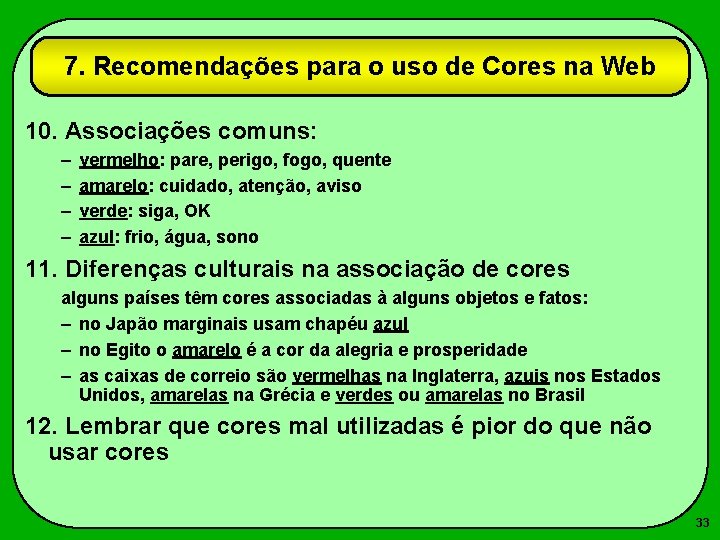 7. Recomendações para o uso de Cores na Web

10. Associações comuns:

– vermelho: pare, perigo, fogo, quente

– amarelo: cuidado, atenção, aviso

– verde: siga, OK

– azul: frio, água, sono

11. Diferenças culturais na associação de cores

alguns países têm cores associadas à alguns objetos e fatos:

– no Japão marginais usam chapéu azul

– no Egito o amarelo é a cor da alegria e prosperidade

– as caixas de correio são vermelhas na Inglaterra, azuis nos Estados Unidos, amarelas na Grécia e verdes ou amarelas no Brasil

12. Lembrar que cores mal utilizadas é pior do que não usar cores

33